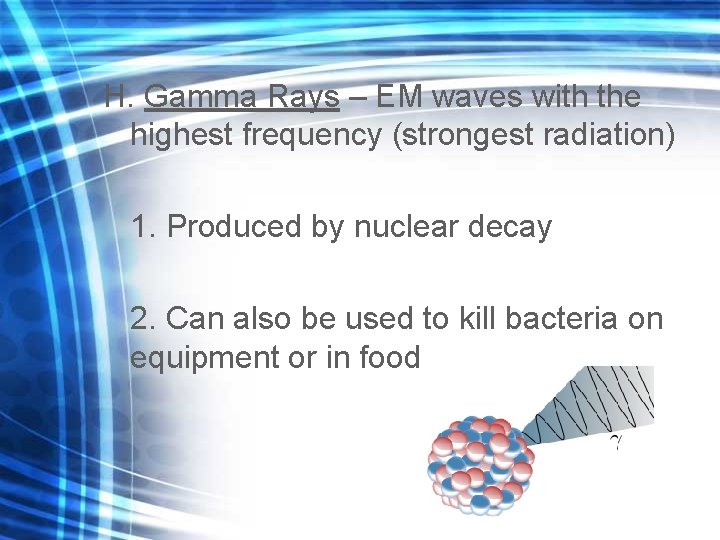 H. Gamma Rays – EM waves with the highest frequency (strongest radiation)

1. Produced by nuclear decay

2. Can also be used to kill bacteria on equipment or in food

$\gamma$